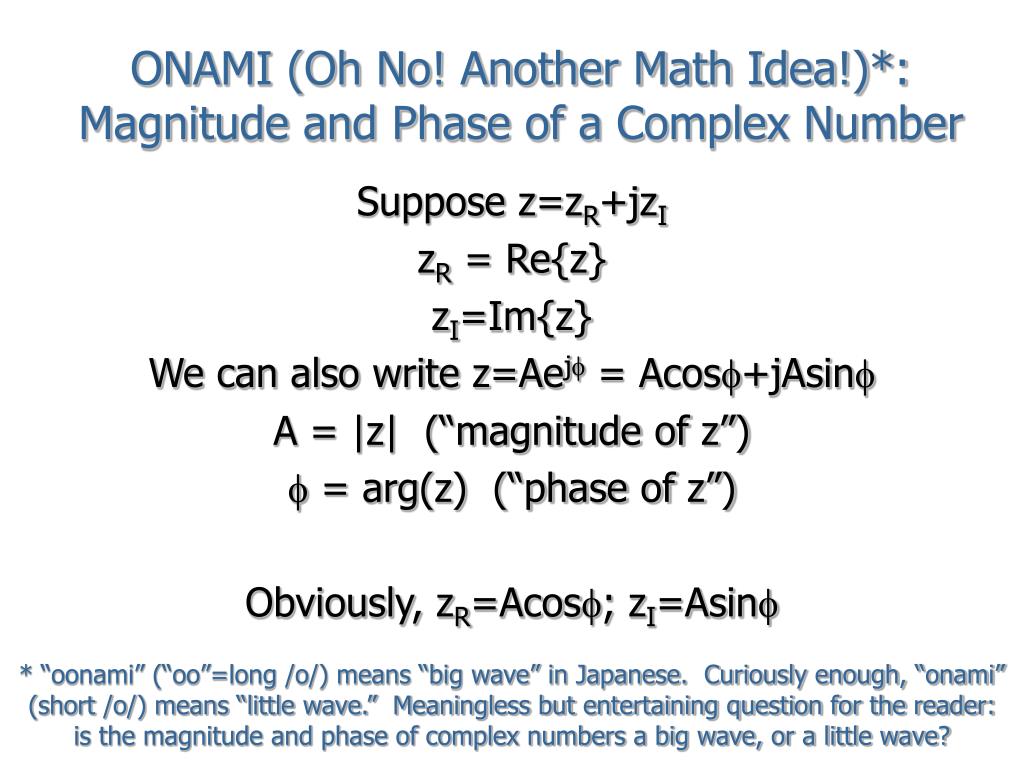 ONAMI (Oh No! Another Math Idea!)*: Magnitude and Phase of a Complex Number

Suppose $z=z_R+jz_I$

$z_R = Re\{z\}$

$z_I=Im\{z\}$

We can also write $z=Ae^{j\phi} = A\cos\phi+jA\sin\phi$

$A = |z|$ (“magnitude of z”)

$\phi = \arg(z)$ (“phase of z”)

Obviously, $z_R=A\cos\phi$; $z_I=A\sin\phi$

* “oonami” (“oo”=long /o/) means “big wave” in Japanese. Curiously enough, “onami” (short /o/) means “little wave.” Meaningless but entertaining question for the reader: is the magnitude and phase of complex numbers a big wave, or a little wave?